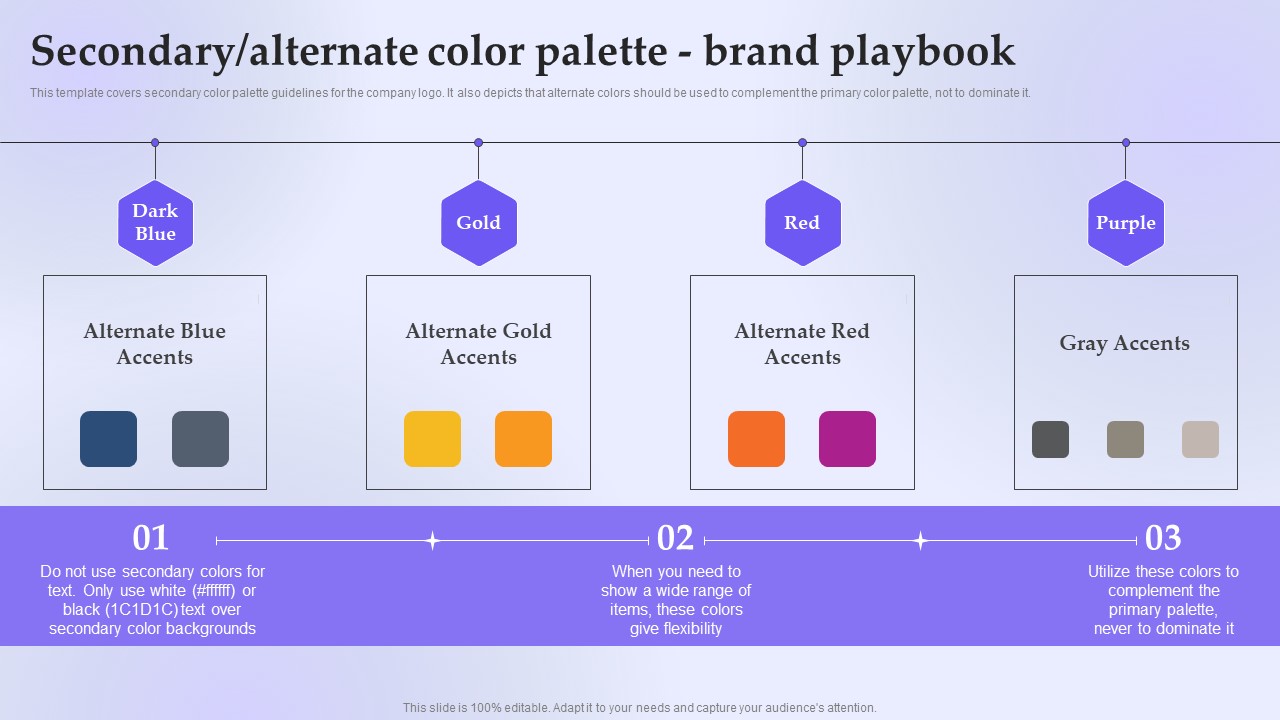 Secondary/alternate color palette - brand playbook

This template covers secondary color palette guidelines for the company logo. It also depicts that alternate colors should be used to complement the primary color palette, not to dominate it.

Dark Blue

Alternate Blue Accents

Gold

Alternate Gold Accents

Red

Alternate Red Accents

Purple

Gray Accents

01

Do not use secondary colors for text. Only use white (#ffffff) or black (1C1D1C) text over secondary color backgrounds

02

When you need to show a wide range of items, these colors give flexibility

03

Utilize these colors to complement the primary palette, never to dominate it

This slide is 100% editable. Adapt it to your needs and capture your audience's attention.